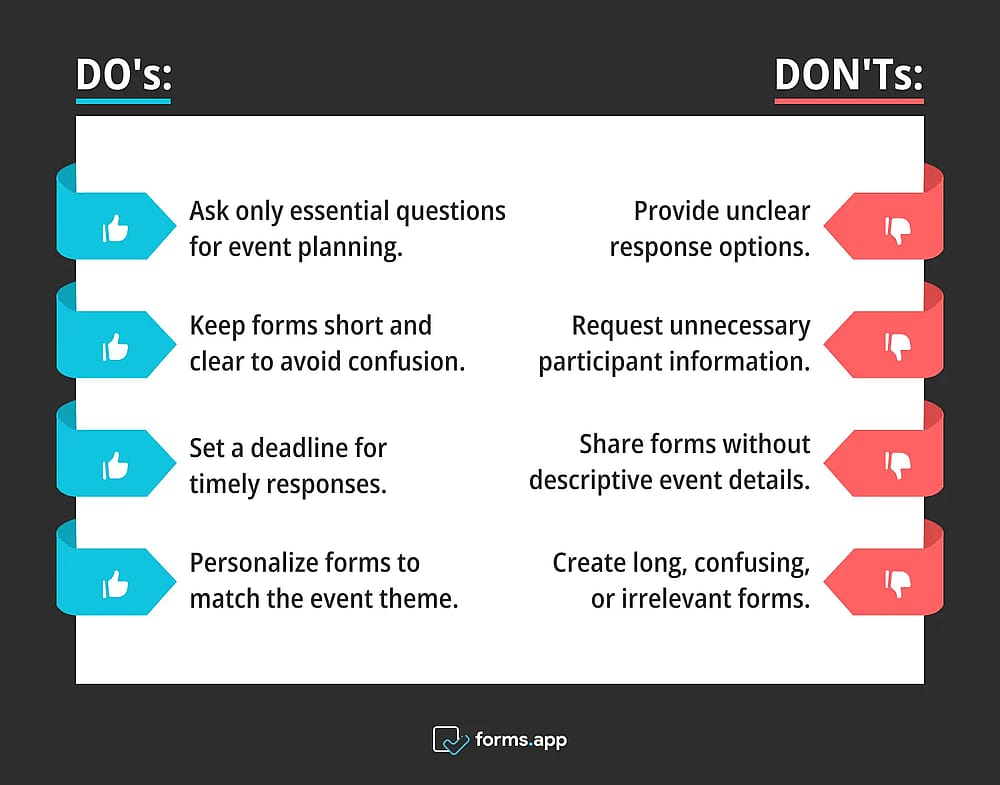 DO's:

Ask only essential questions for event planning.

Keep forms short and clear to avoid confusion.

Set a deadline for timely responses.

Personalize forms to match the event theme.

DON'Ts:

Provide unclear response options.

Request unnecessary participant information.

Share forms without descriptive event details.

Create long, confusing, or irrelevant forms.

forms.app